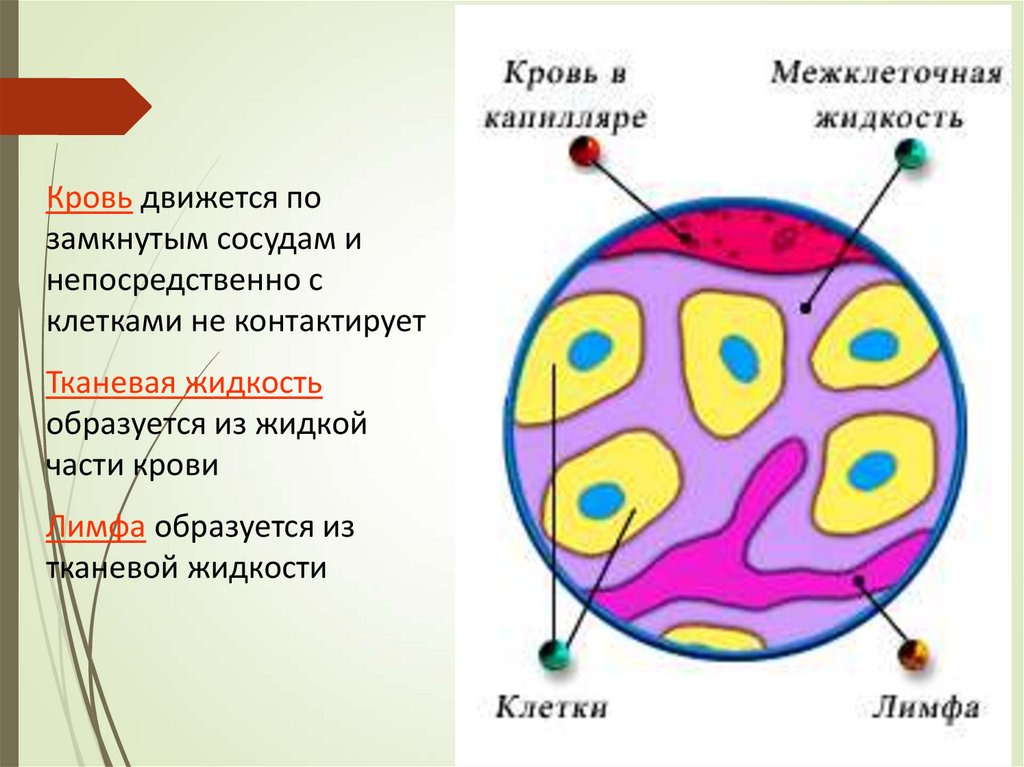 Кровь движется по замкнутым сосудам и непосредственно с клетками не контактирует

Тканевая жидкость образуется из жидкой части крови

Лимфа образуется из тканевой жидкости

Кровь в капилляре

Межклеточная жидкость

Клетки

Лимфа